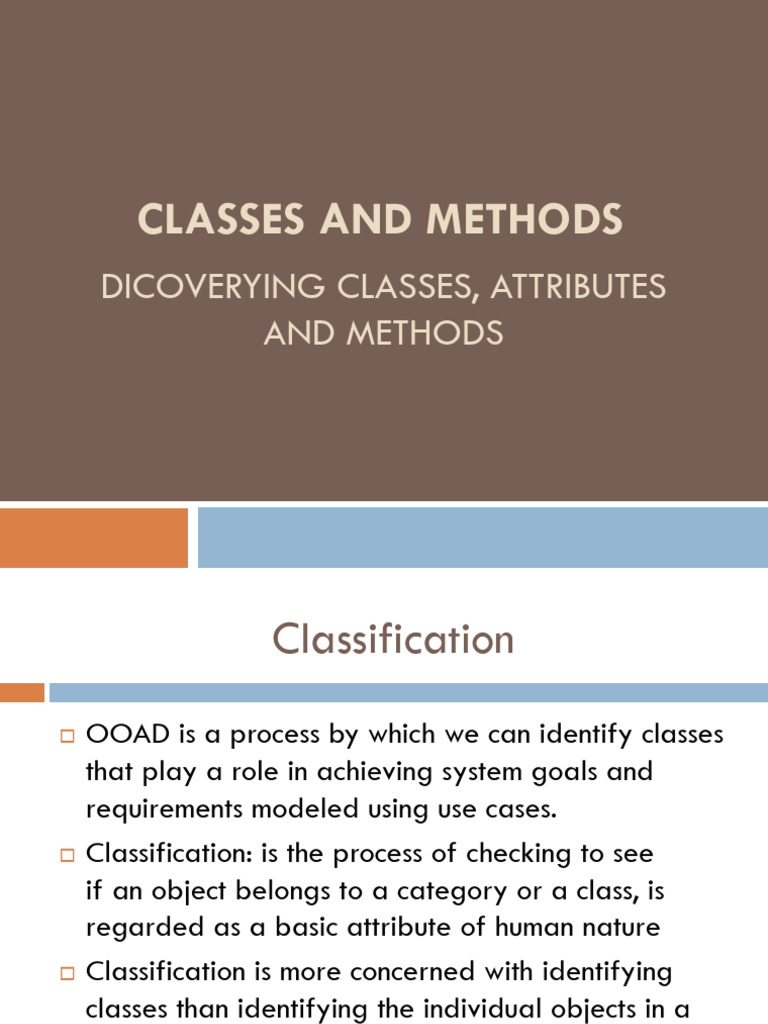 CLASSES AND METHODS

DICOVERYING CLASSES, ATTRIBUTES AND METHODS

Classification

□ OOAD is a process by which we can identify classes that play a role in achieving system goals and requirements modeled using use cases.

□ Classification: is the process of checking to see if an object belongs to a category or a class, is regarded as a basic attribute of human nature

□ Classification is more concerned with identifying classes than identifying the individual objects in a